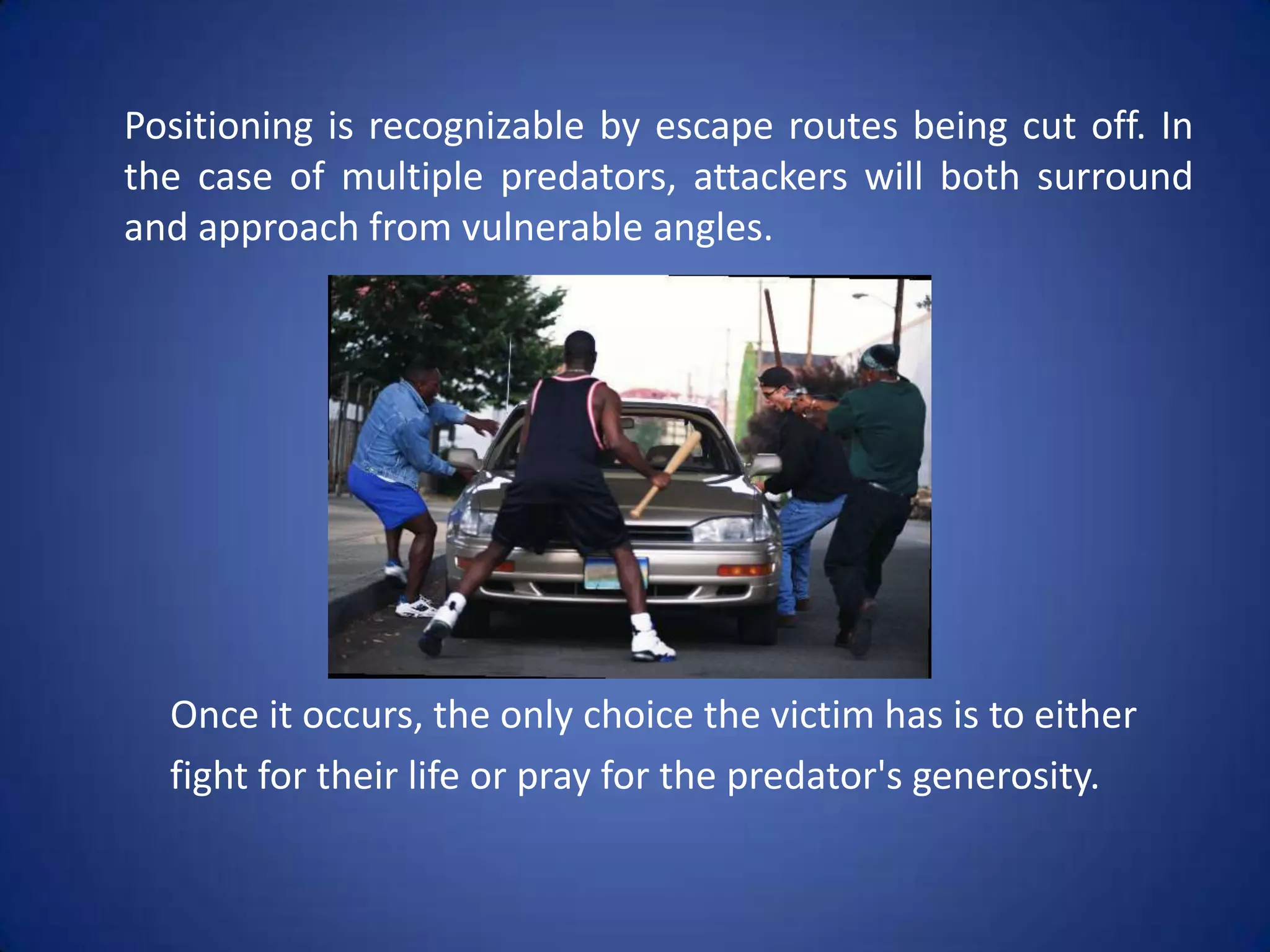 Positioning is recognizable by escape routes being cut off. In the case of multiple predators, attackers will both surround and approach from vulnerable angles.

Once it occurs, the only choice the victim has is to either fight for their life or pray for the predator's generosity.